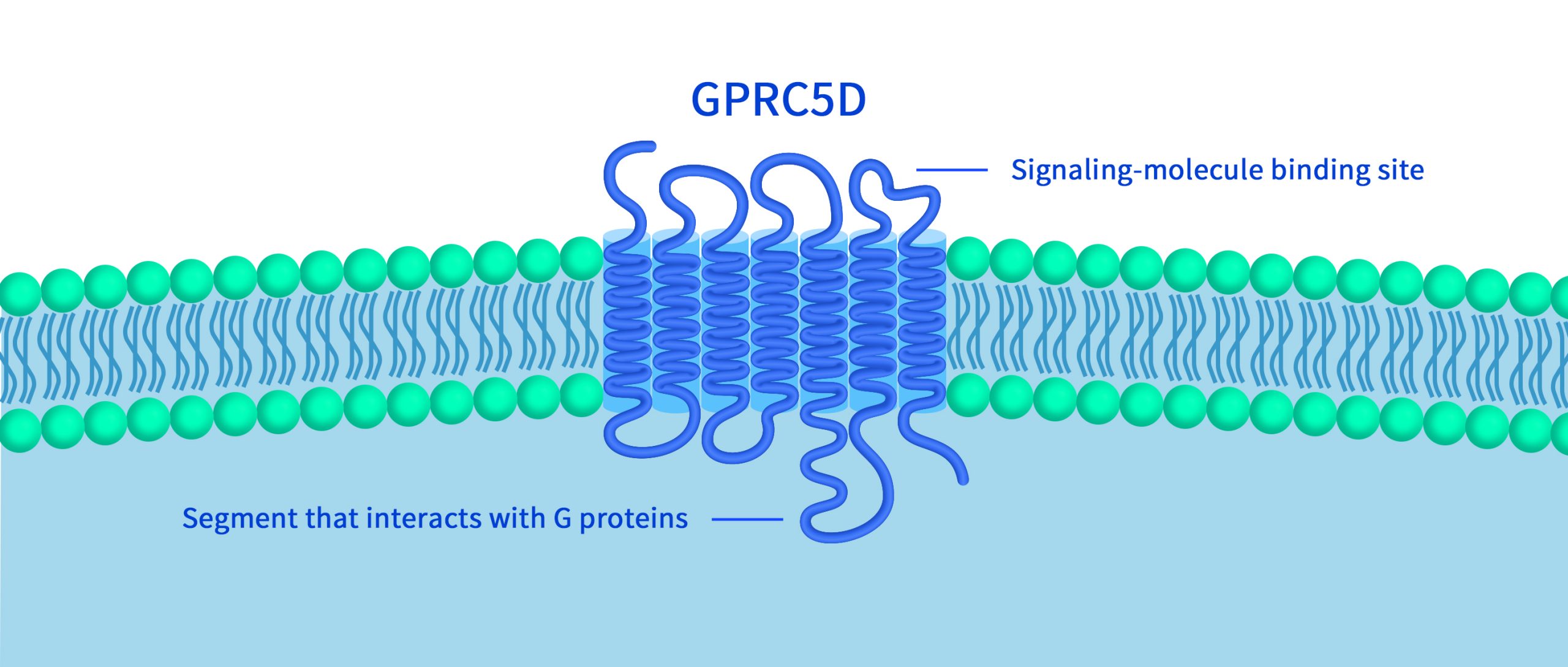 GPRC5D

Signaling-molecule binding site

Segment that interacts with G proteins